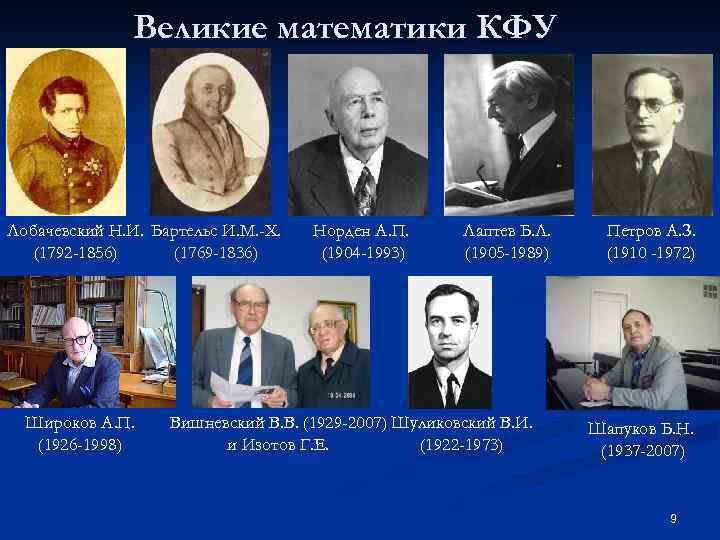 Великие математики КФУ

Лобачевский Н.И. (1792-1856)

Бартельс И.М.-Х. (1769-1836)

Норден А.П. (1904-1993)

Лаптев Б.Л. (1905-1989)

Петров А.З. (1910 -1972)

Широков А.П. (1926-1998)

Вишневский В.В. (1929-2007) и Изотов Г.Е.

Шуликовский В.И. (1922-1973)

Шапуков Б.Н. (1937-2007)

9